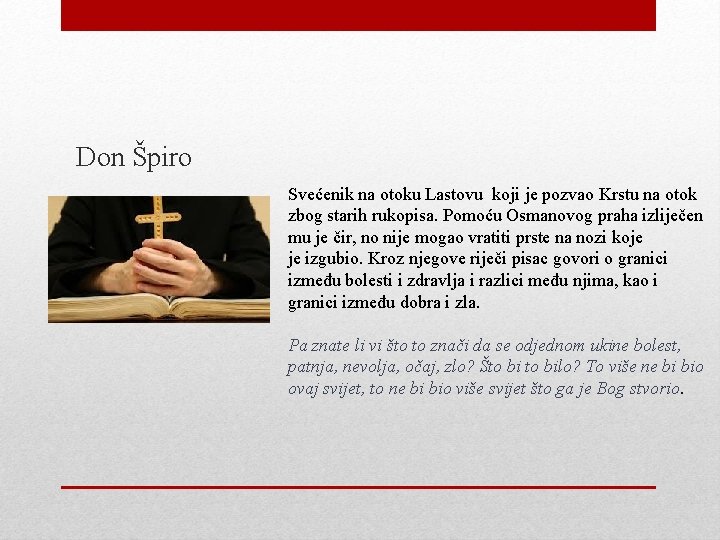 Don Špiro

Svećenik na otoku Lastovu koji je pozvao Krstu na otok zbog starih rukopisa. Pomoću Osmanovog praha izliječen mu je čir, no nije mogao vratiti prste na nozi koje je izgubio. Kroz njegove riječi pisac govori o granici između bolesti i zdravlja i razlici među njima, kao i granici između dobra i zla.

Pa znate li vi što to znači da se odjednom ukine bolest, patnja, nevolja, očaj, zlo? Što bi to bilo? To više ne bi bio ovaj svijet, to ne bi bio više svijet što ga je Bog stvorio.